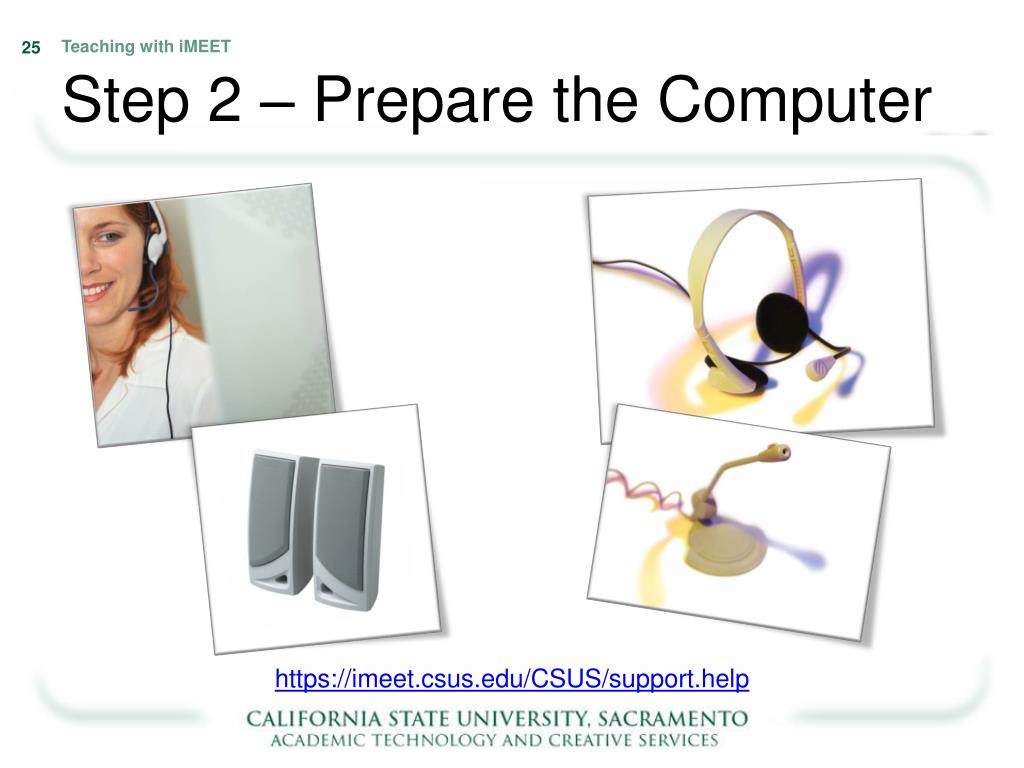 25 Teaching with iMEET

Step 2 – Prepare the Computer

https://imeet.csus.edu/CSUS/support.help

CALIFORNIA STATE UNIVERSITY, SACRAMENTO
ACADEMIC TECHNOLOGY AND CREATIVE SERVICES